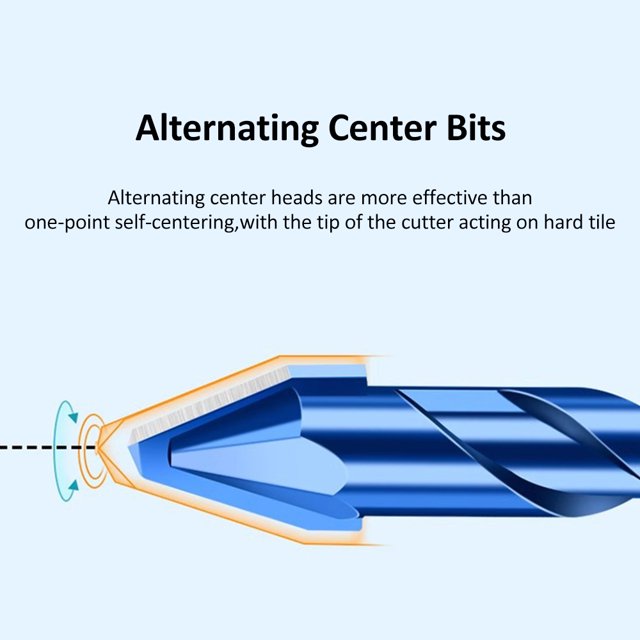 Alternating Center Bits

Alternating center heads are more effective than one-point self-centering,with the tip of the cutter acting on hard tile